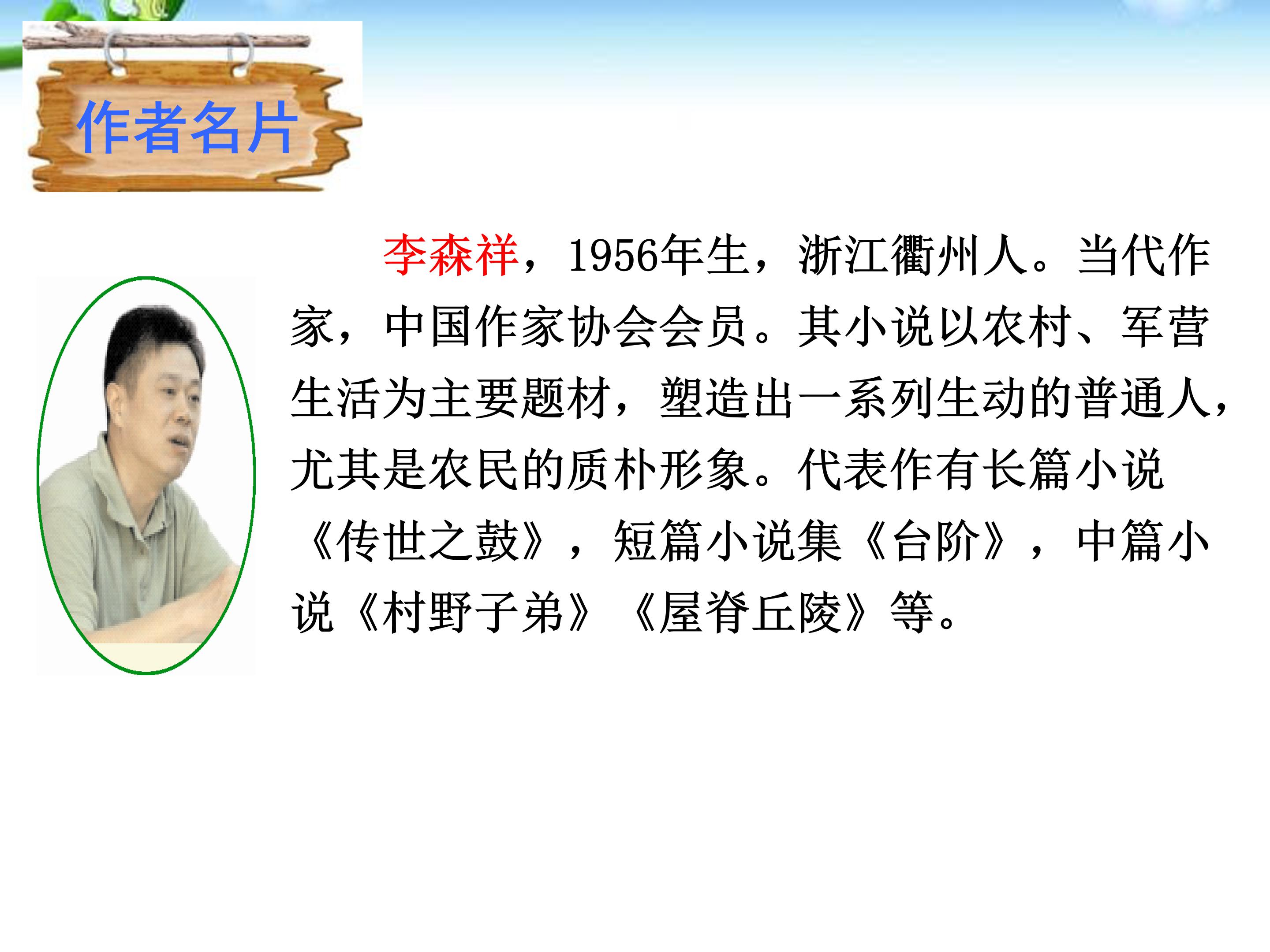 作者名片

李森祥，1956年生，浙江衢州人。当代作家，中国作家协会会员。其小说以农村、军营生活为主要题材，塑造出一系列生动的普通人，尤其是农民的质朴形象。代表作有长篇小说《传世之鼓》，短篇小说集《台阶》，中篇小说《村野子弟》《屋脊丘陵》等。